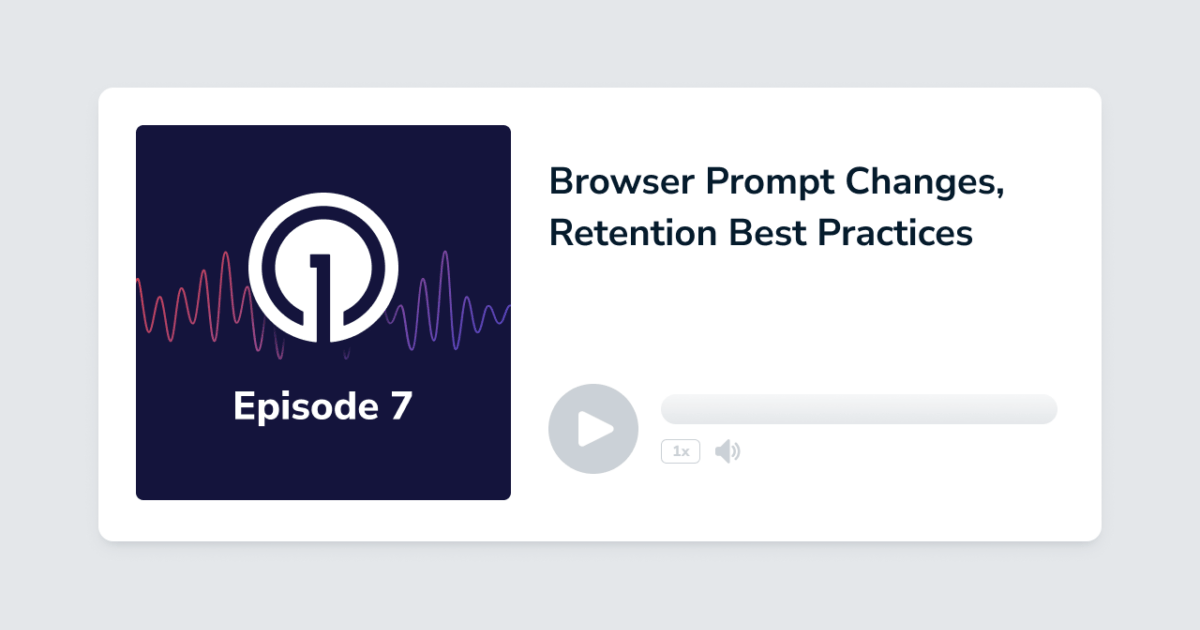 Episode 7

Browser Prompt Changes, Retention Best Practices

1x